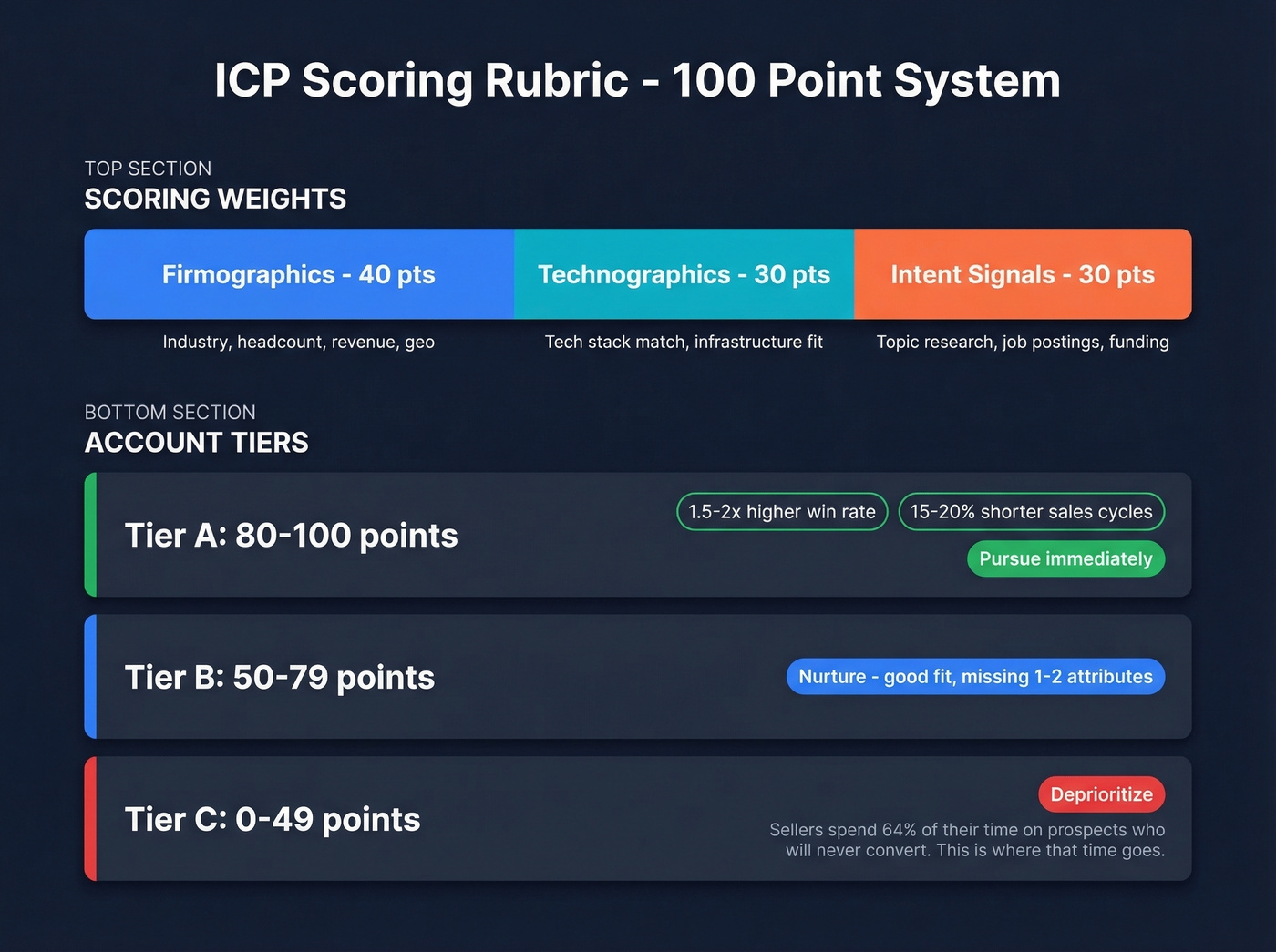 ICP Scoring Rubric - 100 Point System

TOP SECTION
SCORING WEIGHTS

Firmographics - 40 pts
Industry, headcount, revenue, geo

Technographics - 30 pts
Tech stack match, infrastructure fit

Intent Signals - 30 pts
Topic research, job postings, funding

BOTTOM SECTION
ACCOUNT TIERS

Tier A: 80-100 points
1.5-2x higher win rate
15-20% shorter sales cycles
Pursue immediately

Tier B: 50-79 points
Nurture - good fit, missing 1-2 attributes

Tier C: 0-49 points
Deprioritize
Sellers spend 64% of their time on prospects who will never convert. This is where that time goes.